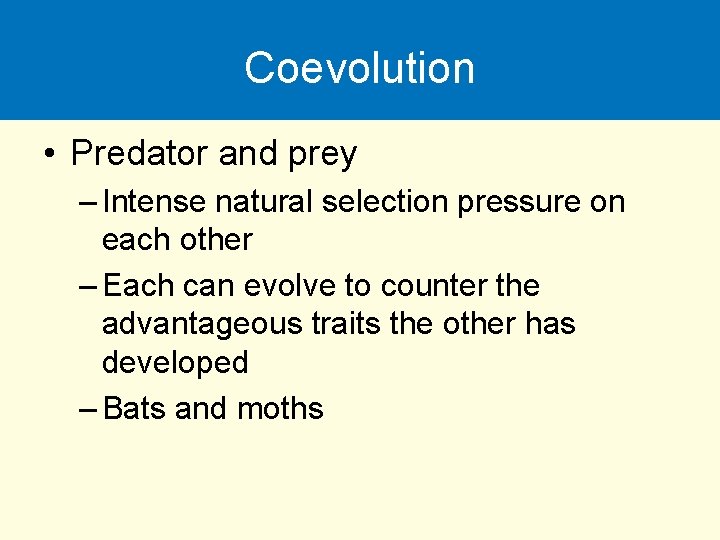 Coevolution

• Predator and prey

– Intense natural selection pressure on each other

– Each can evolve to counter the advantageous traits the other has developed

– Bats and moths